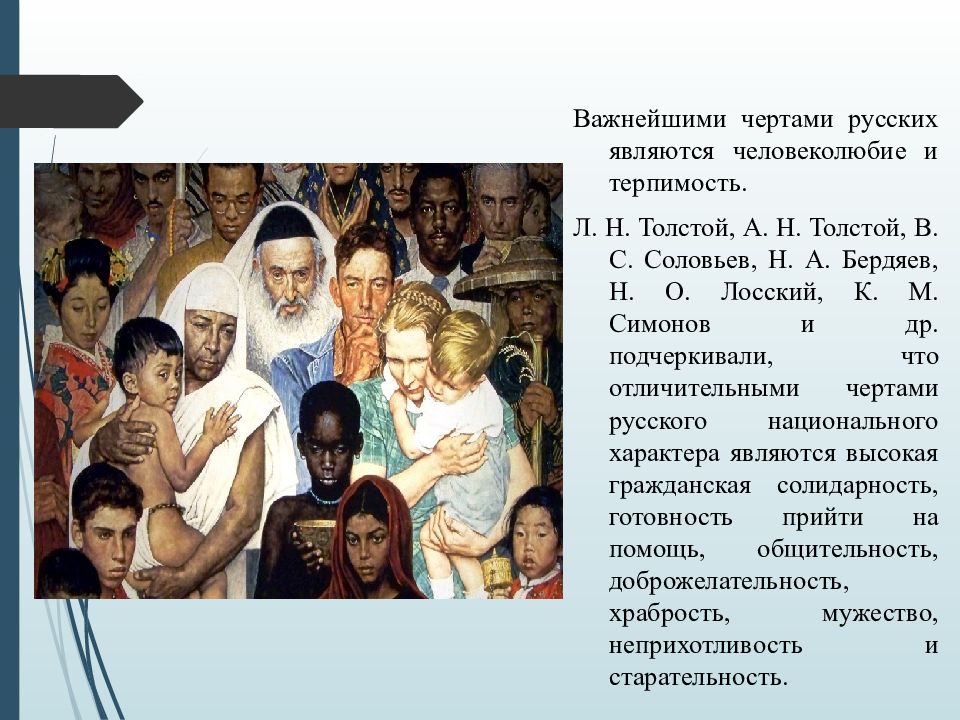 Важнейшими чертами русских являются человеколюбие и терпимость.

Л. Н. Толстой, А. Н. Толстой, В. С. Соловьев, Н. А. Бердяев, Н. О. Лосский, К. М. Симонов и др. подчеркивали, что отличительными чертами русского национального характера являются высокая гражданская солидарность, готовность прийти на помощь, общительность, доброжелательность, храбрость, мужество, неприхотливость и старательность.